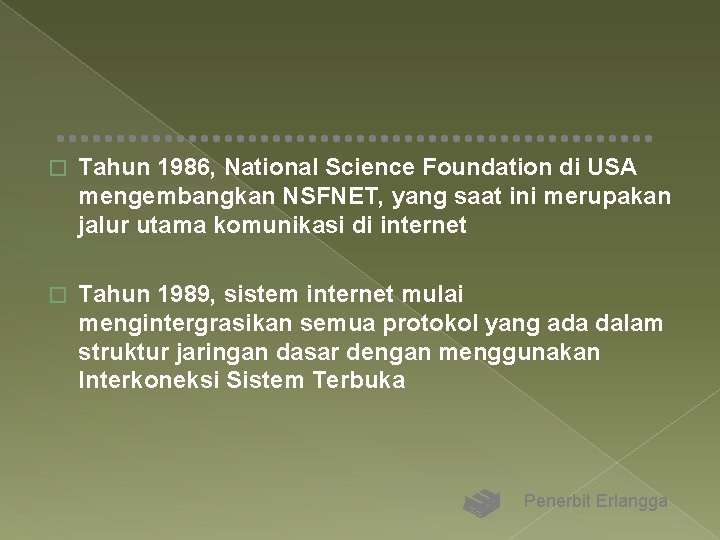 Tahun 1986, National Science Foundation di USA mengembangkan NSFNET, yang saat ini merupakan jalur utama komunikasi di internet

Tahun 1989, sistem internet mulai mengintergrasikan semua protokol yang ada dalam struktur jaringan dasar dengan menggunakan Interkoneksi Sistem Terbuka

Penerbit Erlangga